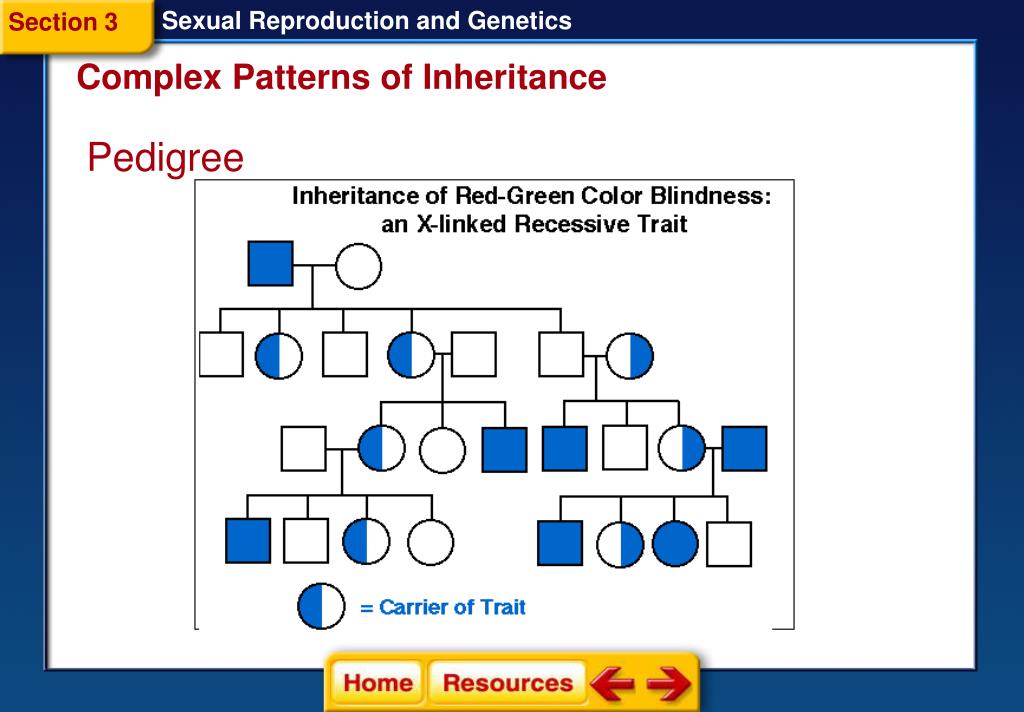 Section 3 Sexual Reproduction and Genetics

Complex Patterns of Inheritance

Pedigree

Inheritance of Red-Green Color Blindness: an X-linked Recessive Trait

= Carrier of Trait

Home Resources